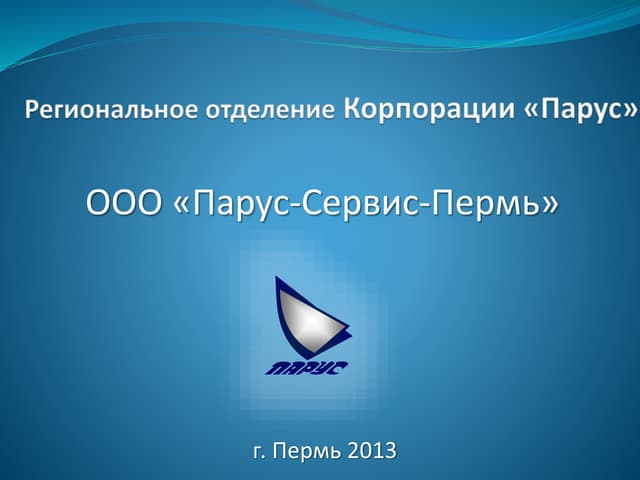 Региональное отделение Корпорации «Парус»

ООО «Парус-Сервис-Пермь»

ПАРУС

г. Пермь 2013